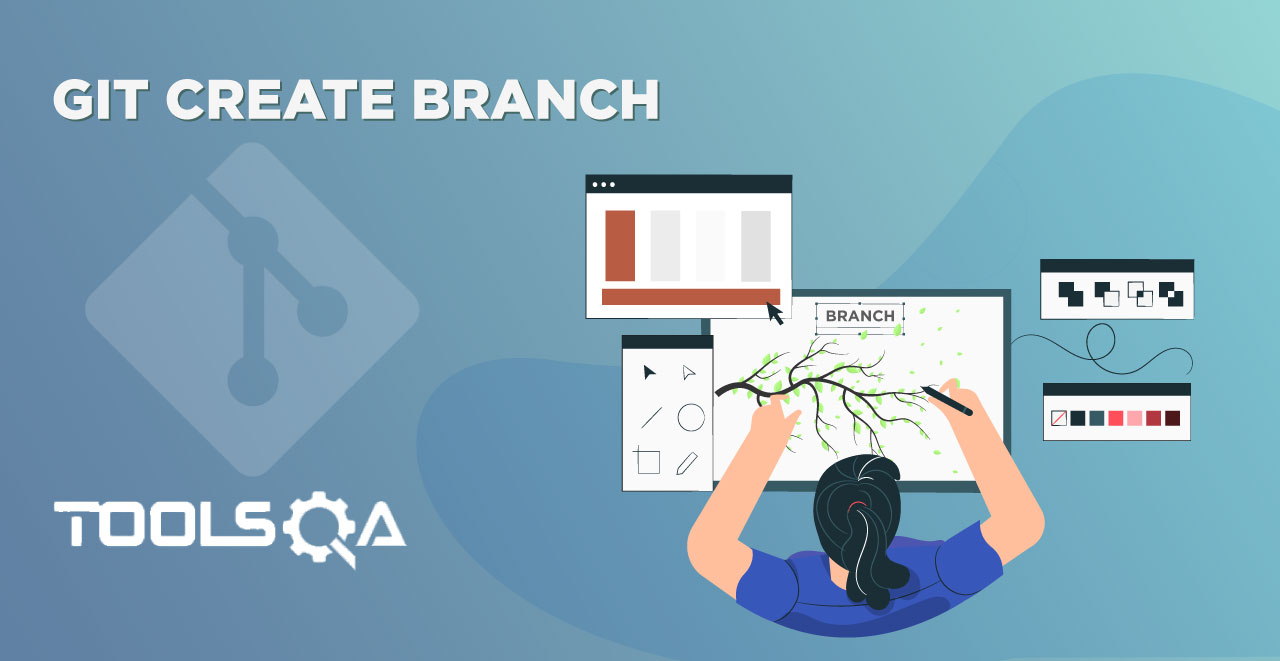 GIT CREATE BRANCH

BRANCH

TOOLSQA